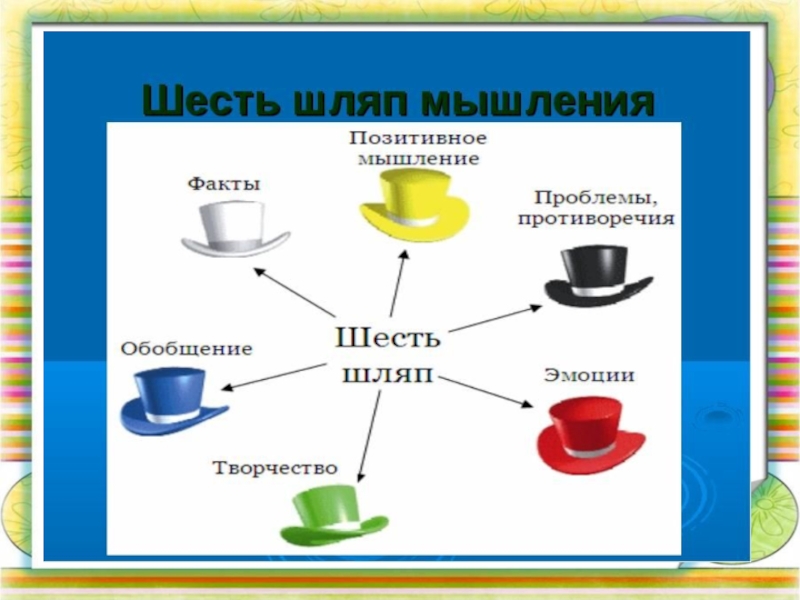 Шесть шляп мышления

Позитивное мышление

Факты

Проблемы, противоречия

Шесть шляп

Обобщение

Эмоции

Творчество